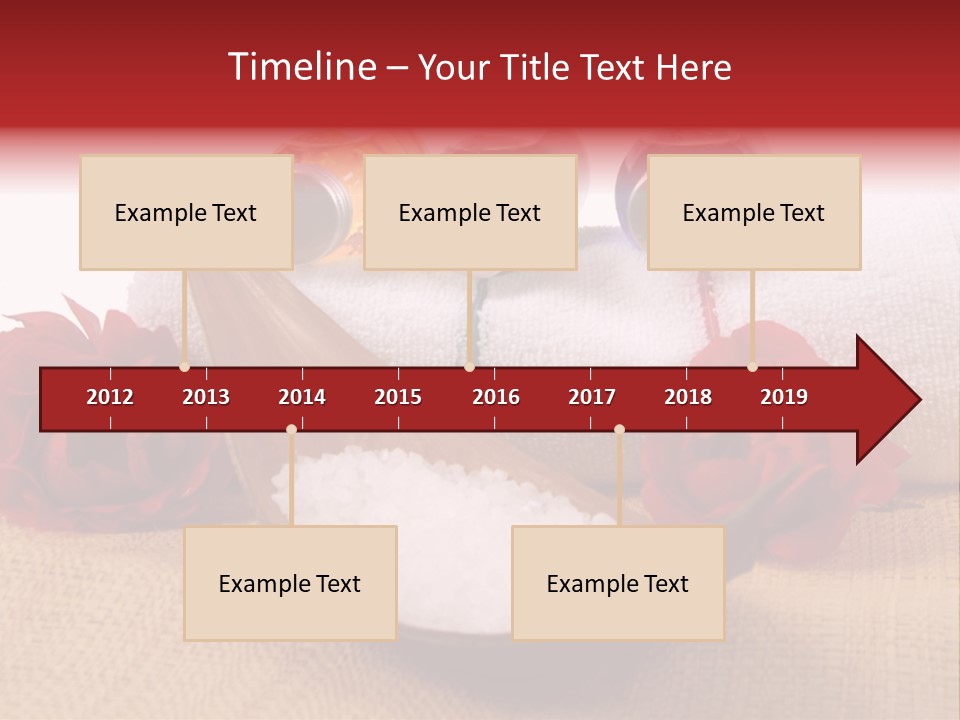 Timeline – Your Title Text Here

Example Text

Example Text

Example Text

2012 2013 2014 2015 2016 2017 2018 2019

Example Text

Example Text